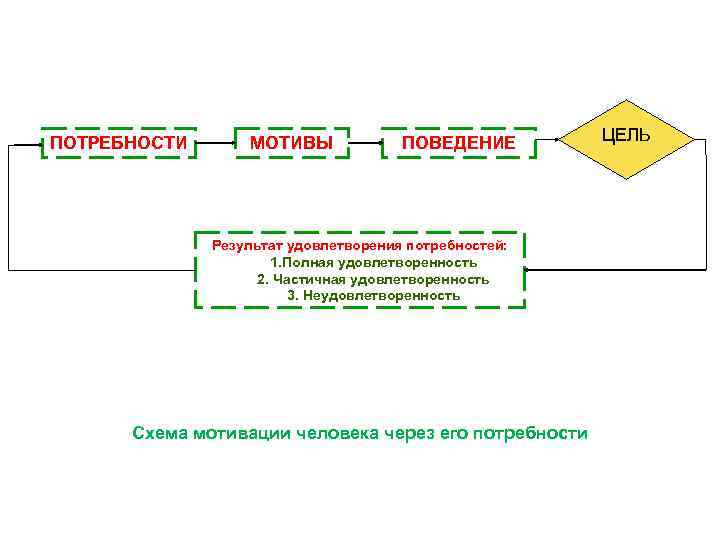 ПОТРЕБНОСТИ

МОТИВЫ

ПОВЕДЕНИЕ

ЦЕЛЬ

Результат удовлетворения потребностей:
1.Полная удовлетворенность
2. Частичная удовлетворенность
3. Неудовлетворенность

Схема мотивации человека через его потребности